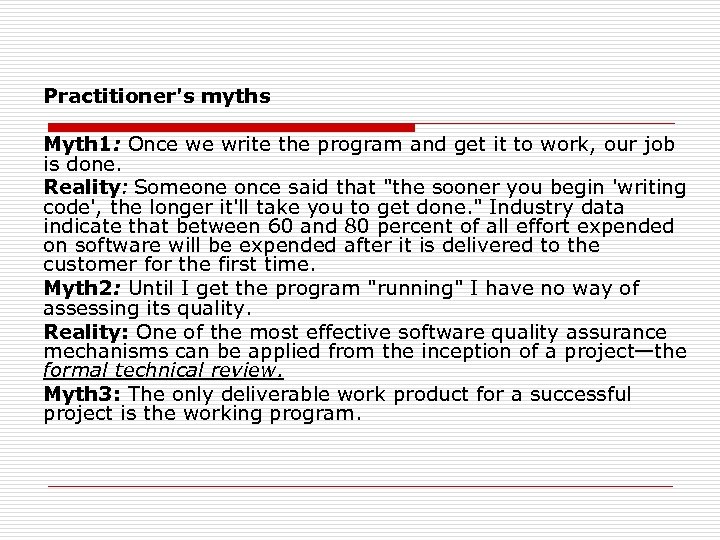 Practitioner's myths

Myth1: Once we write the program and get it to work, our job is done.

Reality: Someone once said that "the sooner you begin 'writing code', the longer it'll take you to get done." Industry data indicate that between 60 and 80 percent of all effort expended on software will be expended after it is delivered to the customer for the first time.

Myth2: Until I get the program "running" I have no way of assessing its quality.

Reality: One of the most effective software quality assurance mechanisms can be applied from the inception of a project—the formal technical review.

Myth3: The only deliverable work product for a successful project is the working program.